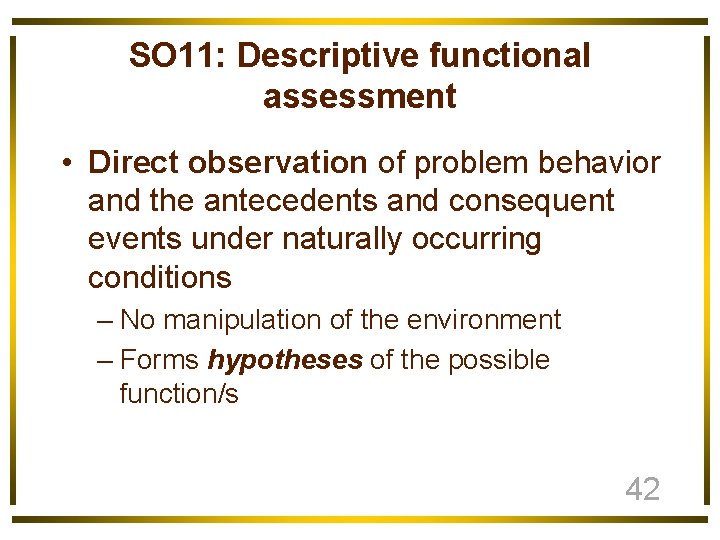 SO11: Descriptive functional assessment

• Direct observation of problem behavior and the antecedents and consequent events under naturally occurring conditions

– No manipulation of the environment

– Forms hypotheses of the possible function/s

42